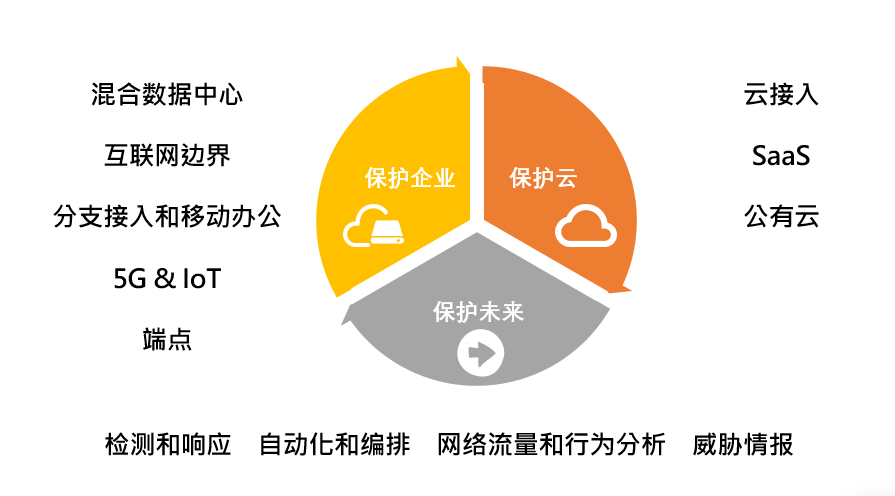 混合数据中心

互联网边界

分支接入和移动办公

5G & IoT

端点

保护企业

保护云

保护未来

云接入

SaaS

公有云

检测和响应　自动化和编排　网络流量和行为分析　威胁情报